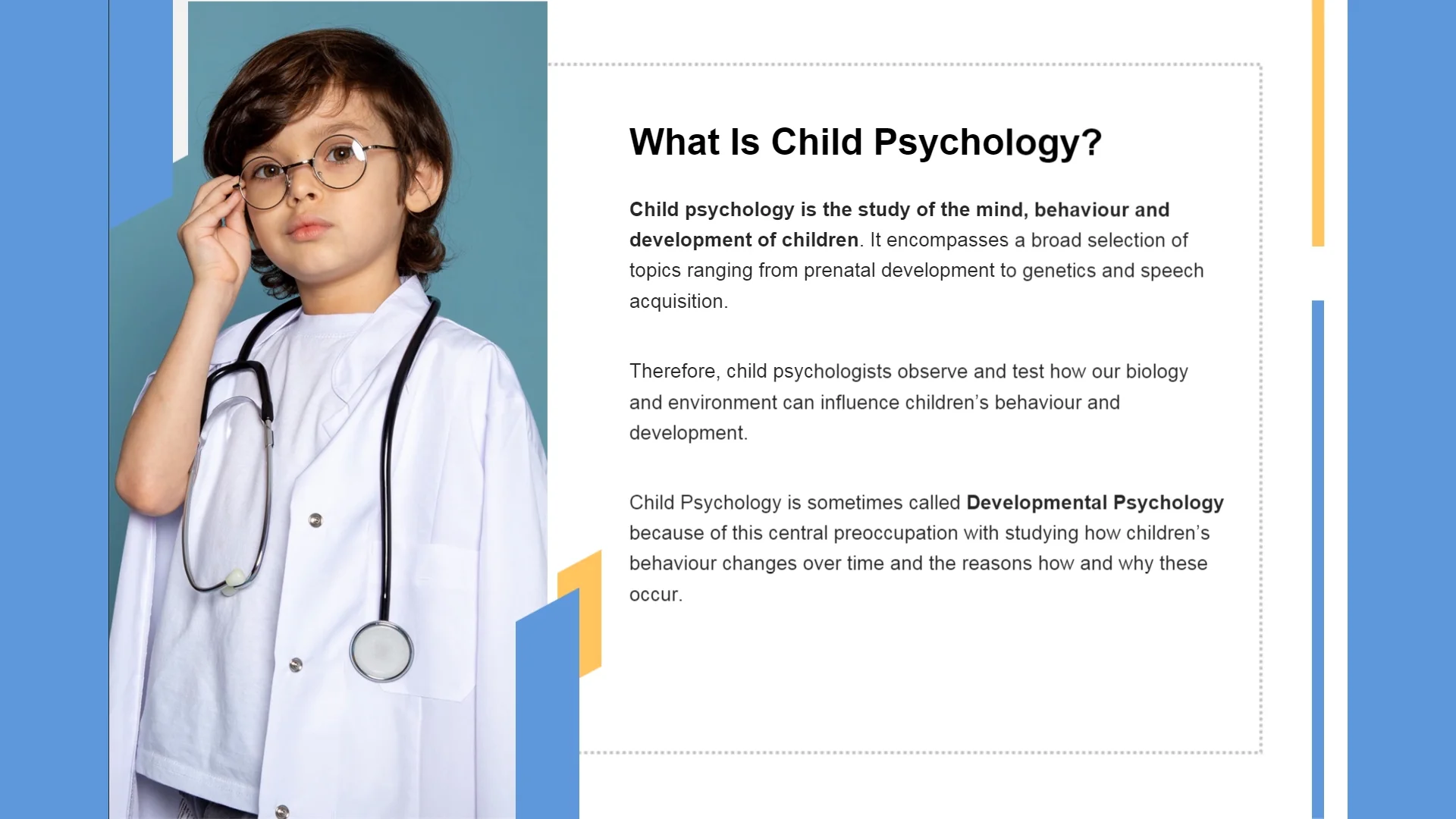 What Is Child Psychology?

Child psychology is the study of the mind, behaviour and development of children. It encompasses a broad selection of topics ranging from prenatal development to genetics and speech acquisition.

Therefore, child psychologists observe and test how our biology and environment can influence children's behaviour and development.

Child Psychology is sometimes called Developmental Psychology because of this central preoccupation with studying how children's behaviour changes over time and the reasons how and why these occur.